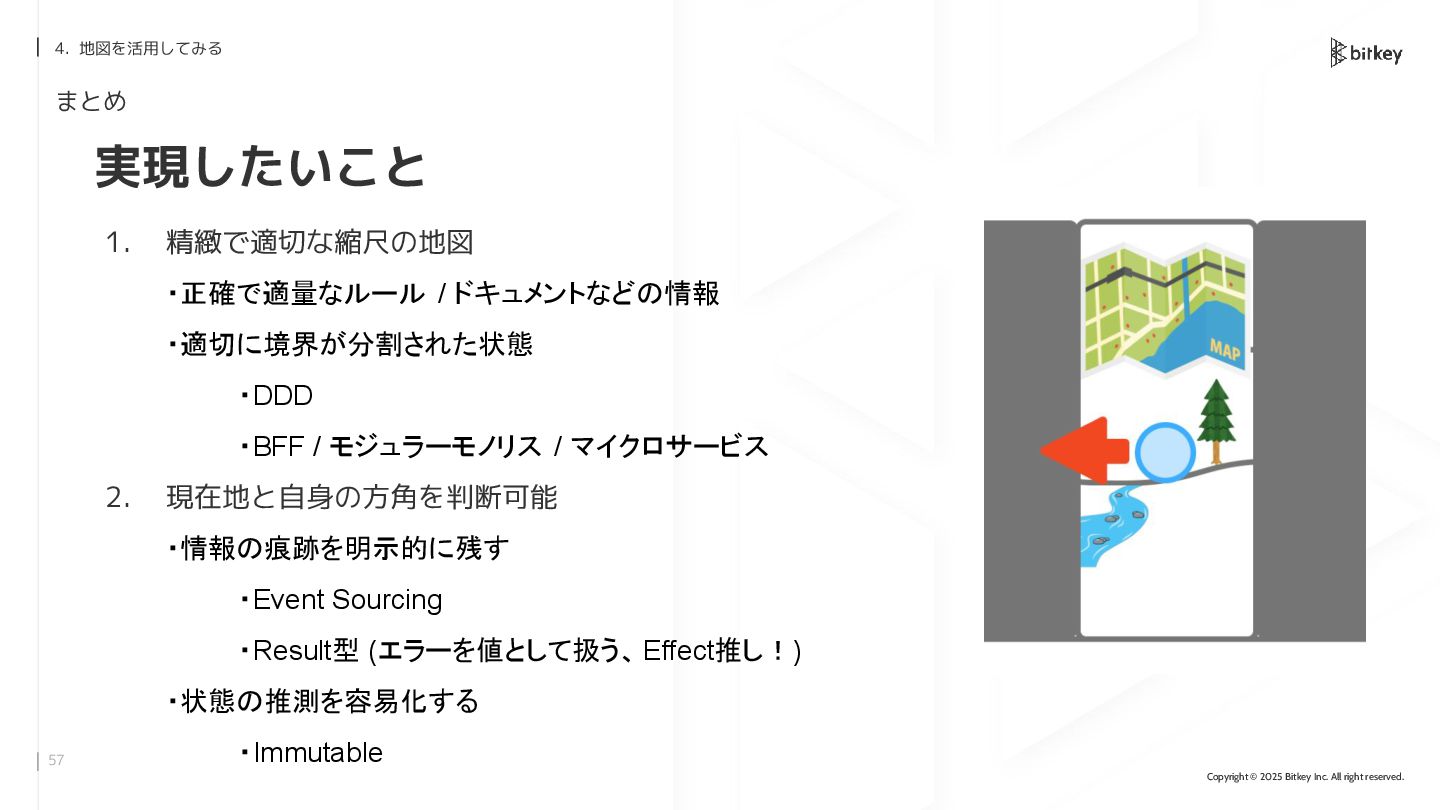 4. 地図を活用してみる

bitkey

まとめ

実現したいこと

1. 精緻で適切な縮尺の地図

・正確で適量なルール / ドキュメントなどの情報

・適切に境界が分割された状態

・DDD

・BFF / モジュラーモノリス / マイクロサービス

2. 現在地と自身の方角を判断可能

・情報の痕跡を明示的に残す

・Event Sourcing

・Result型 (エラーを値として扱う、Effect推し！)

・状態の推測を容易化する

・Immutable

MAP

57

Copyright © 2025 Bitkey Inc. All right reserved.